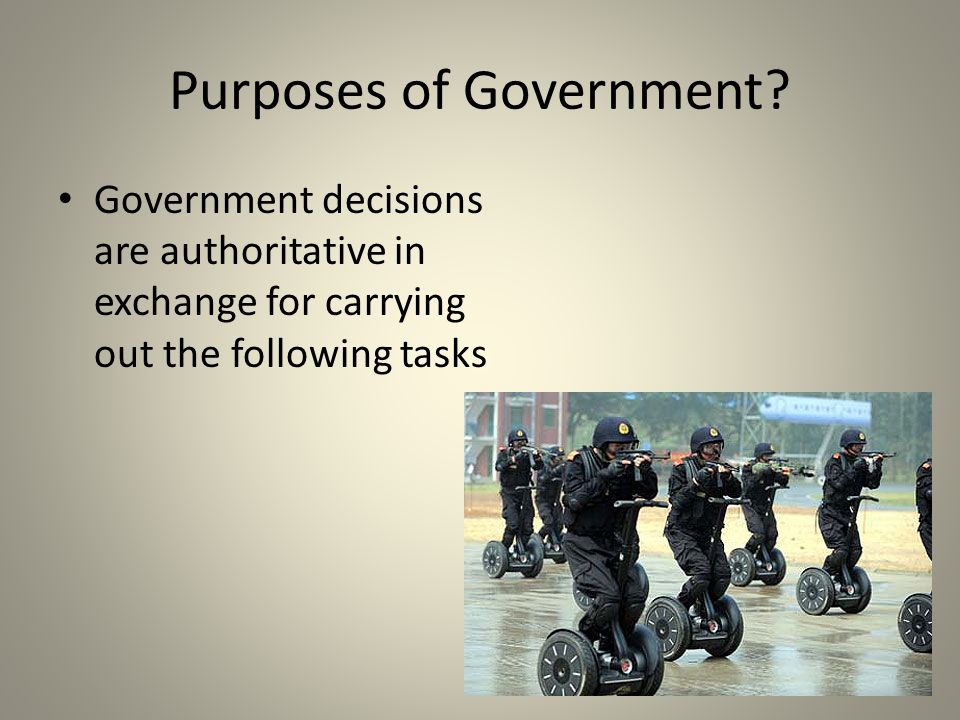 Purposes of Government?

• Government decisions are authoritative in exchange for carrying out the following tasks